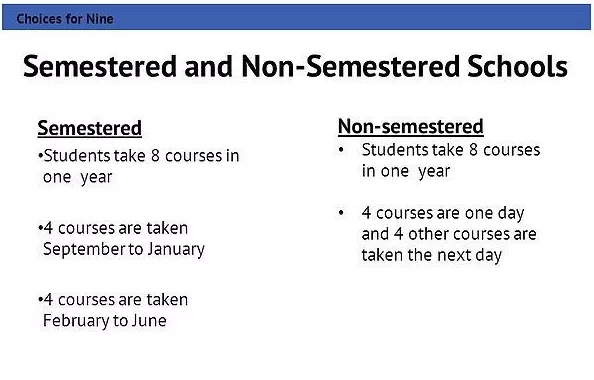 Choices for Nine

Semestered and Non-Semestered Schools

Semestered

•Students take 8 courses in one year

•4 courses are taken September to January

•4 courses are taken February to June

Non-semestered

• Students take 8 courses in one year

• 4 courses are one day and 4 other courses are taken the next day